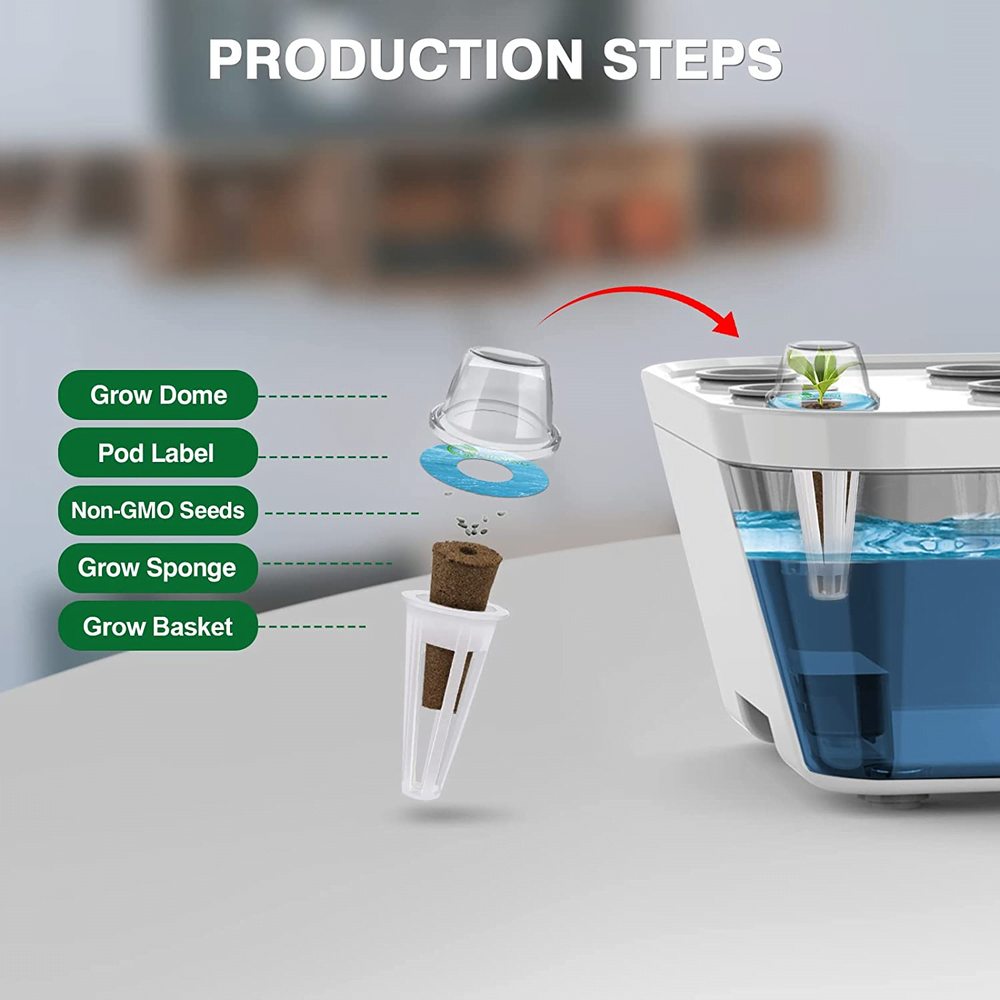 PRODUCTION STEPS

Grow Dome

Pod Label

Non-GMO Seeds

Grow Sponge

Grow Basket